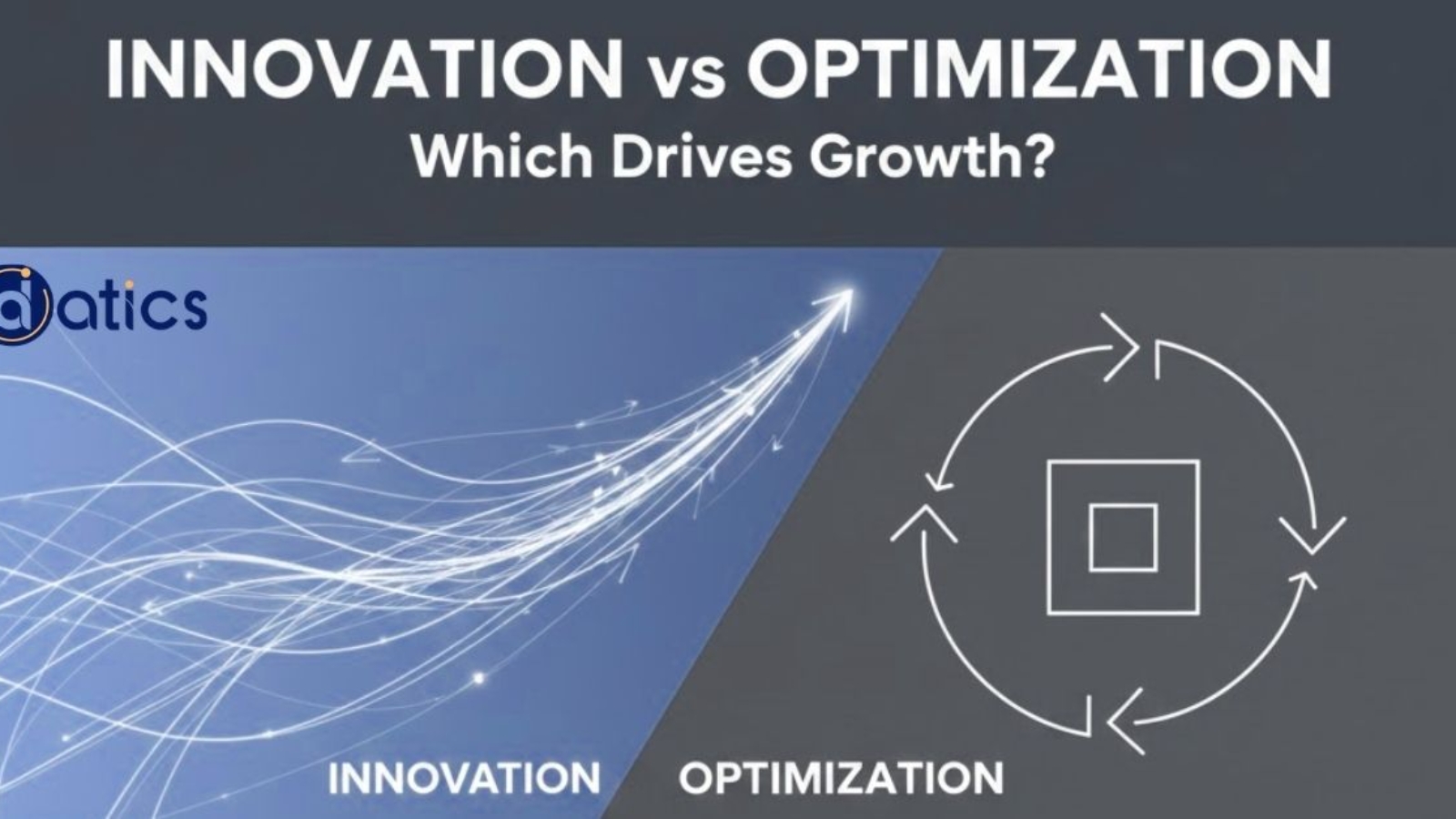 INNOVATION vs OPTIMIZATION
Which Drives Growth?

datics

INNOVATION

OPTIMIZATION